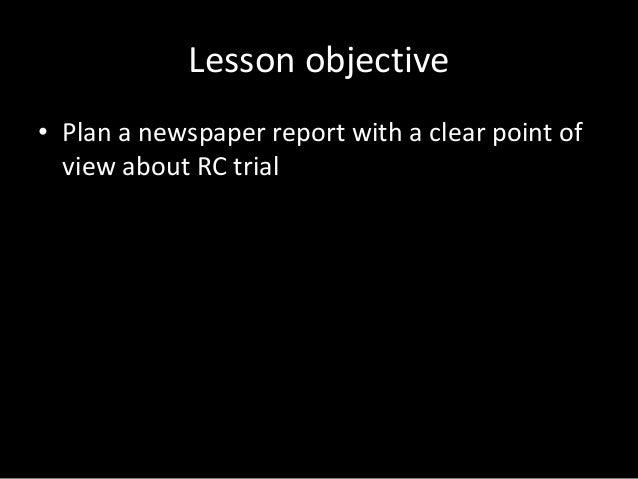 Lesson objective

• Plan a newspaper report with a clear point of view about RC trial